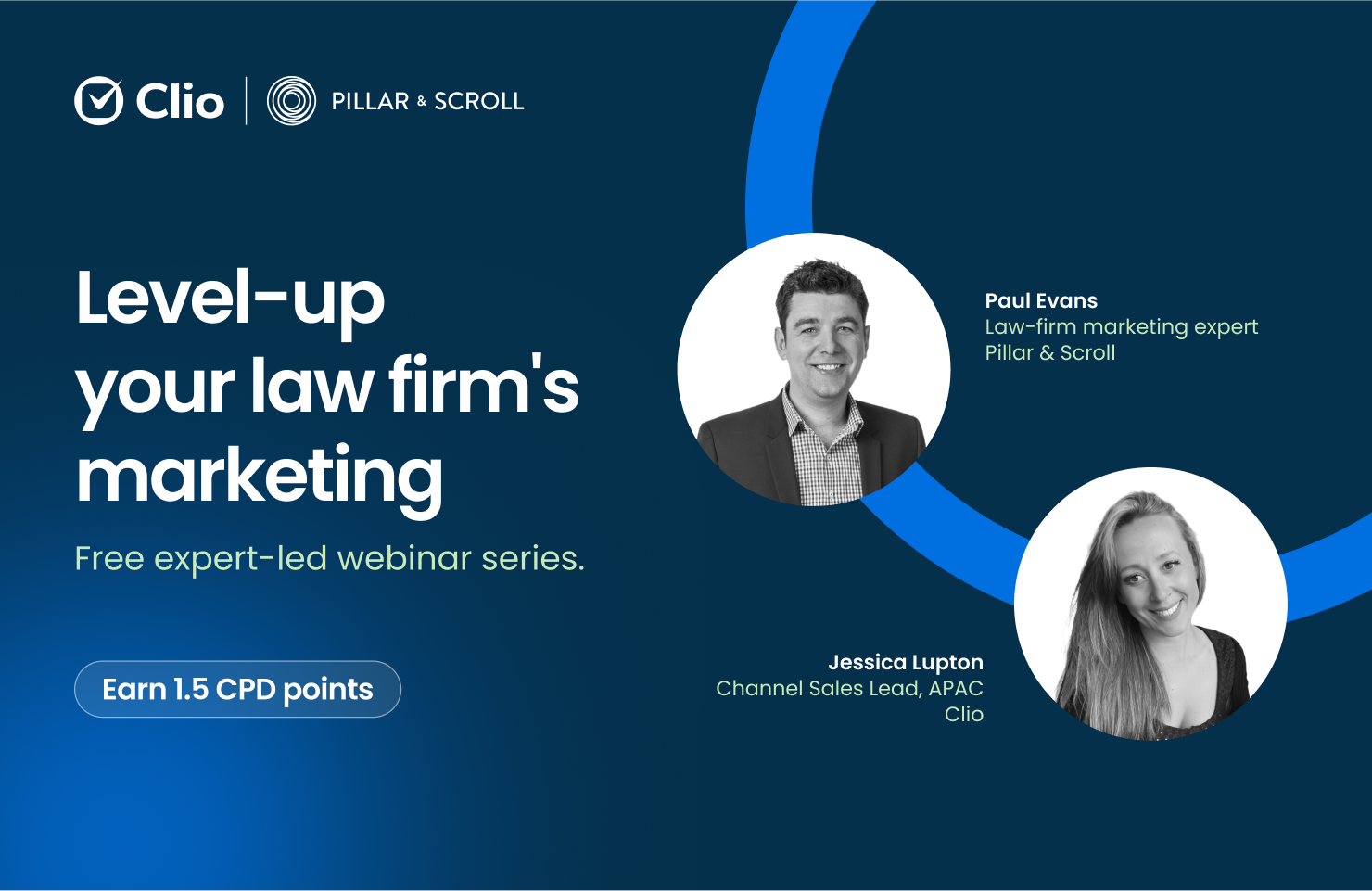 Clio | PILLAR & SCROLL

Level-up your law firm's marketing

Free expert-led webinar series.

Earn 1.5 CPD points

Paul Evans
Law-firm marketing expert
Pillar & Scroll

Jessica Lupton
Channel Sales Lead, APAC
Clio